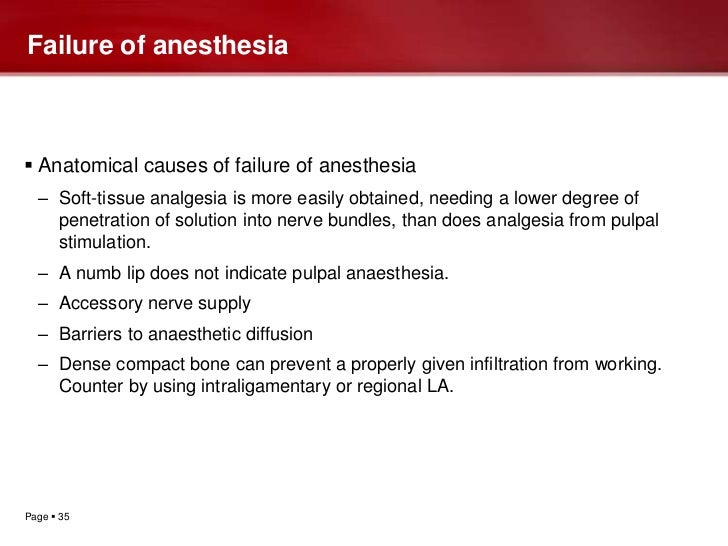 Failure of anesthesia

▪ Anatomical causes of failure of anesthesia

– Soft-tissue analgesia is more easily obtained, needing a lower degree of penetration of solution into nerve bundles, than does analgesia from pulpal stimulation.

– A numb lip does not indicate pulpal anaesthesia.

– Accessory nerve supply

– Barriers to anaesthetic diffusion

– Dense compact bone can prevent a properly given infiltration from working. Counter by using intraligamentary or regional LA.

Page ▪ 35